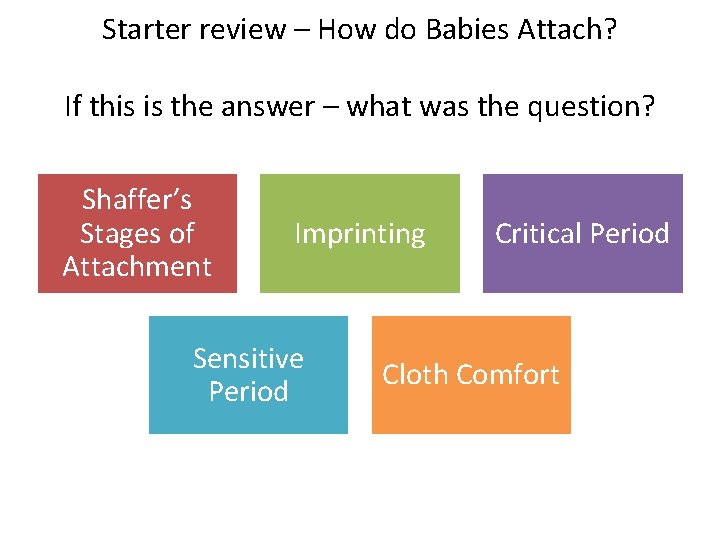 Starter review – How do Babies Attach?

If this is the answer – what was the question?

Shaffer's Stages of Attachment

Imprinting

Critical Period

Sensitive Period

Cloth Comfort